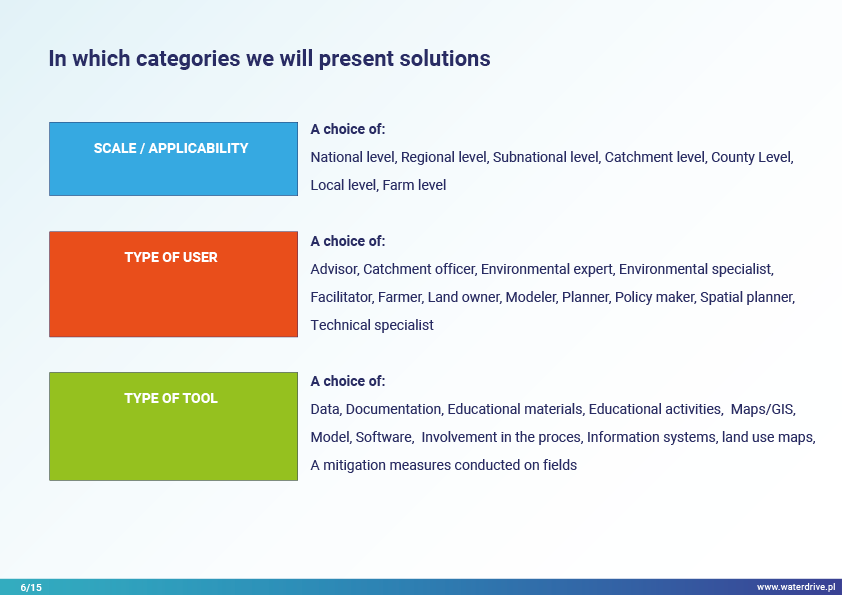 In which categories we will present solutions

SCALE / APPLICABILITY

A choice of:
National level, Regional level, Subnational level, Catchment level, County Level, Local level, Farm level

TYPE OF USER

A choice of:
Advisor, Catchment officer, Environmental expert, Environmental specialist, Facilitator, Farmer, Land owner, Modeler, Planner, Policy maker, Spatial planner, Technical specialist

TYPE OF TOOL

A choice of:
Data, Documentation, Educational materials, Educational activities, Maps/GIS, Model, Software, Involvement in the proces, Information systems, land use maps, A mitigation measures conducted on fields

6/15

www.waterdrive.pl